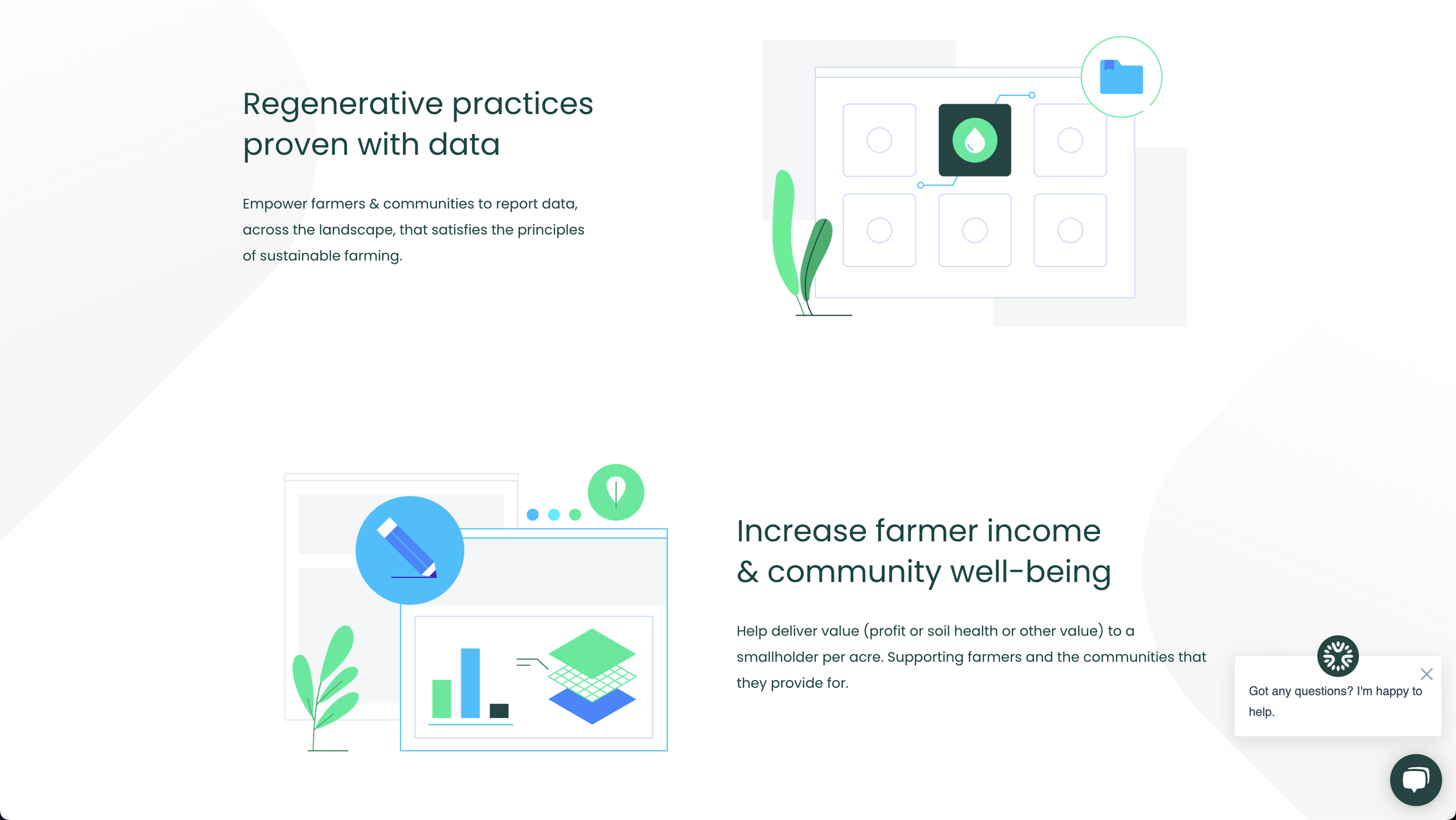 Regenerative practices proven with data

Empower farmers & communities to report data, across the landscape, that satisfies the principles of sustainable farming.

Increase farmer income & community well-being

Help deliver value (profit or soil health or other value) to a smallholder per acre. Supporting farmers and the communities that they provide for.

Got any questions? I'm happy to help.